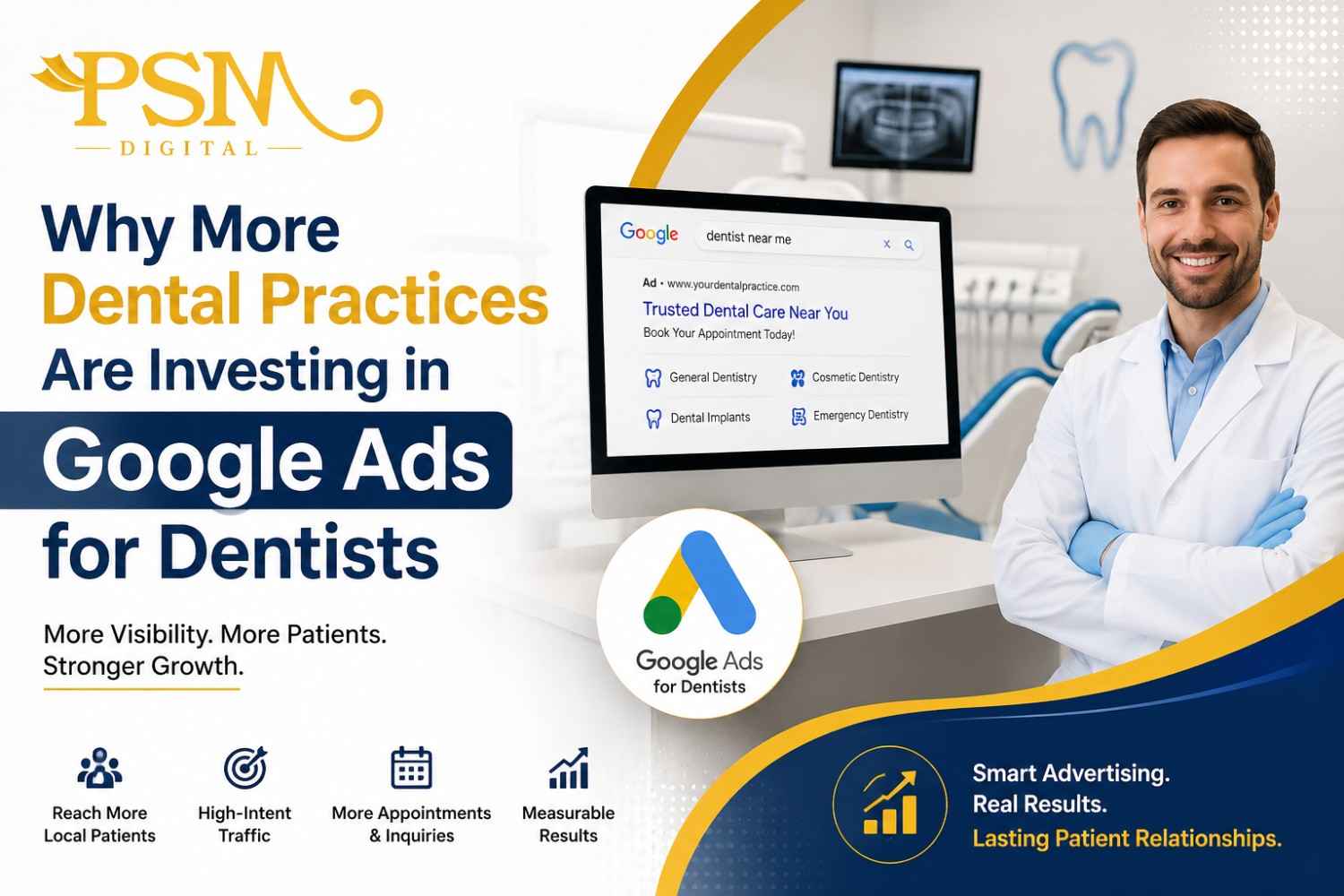 PSM
DIGITAL

Why More
Dental Practices
Are Investing in
Google Ads
for Dentists

More Visibility. More Patients.
Stronger Growth.

Reach More Local Patients

High-Intent Traffic

More Appointments & Inquiries

Measurable Results

Google
dentist near me
Ad • www.yourdentalpractice.com
Trusted Dental Care Near You
Book Your Appointment Today!
General Dentistry
Cosmetic Dentistry
Dental Implants
Emergency Dentistry

Google Ads
for Dentists

Smart Advertising.
Real Results.
Lasting Patient Relationships.